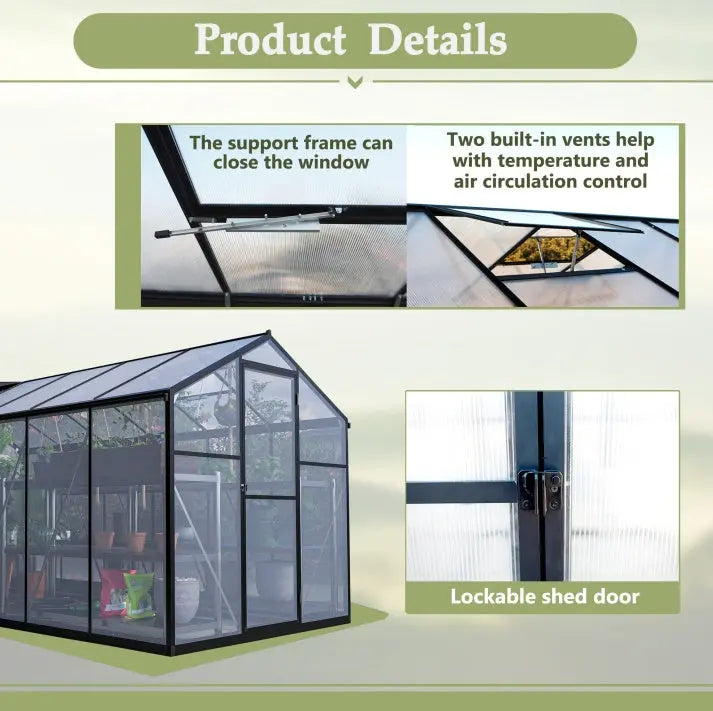 Product Details

The support frame can close the window

Two built-in vents help with temperature and air circulation control

Lockable shed door